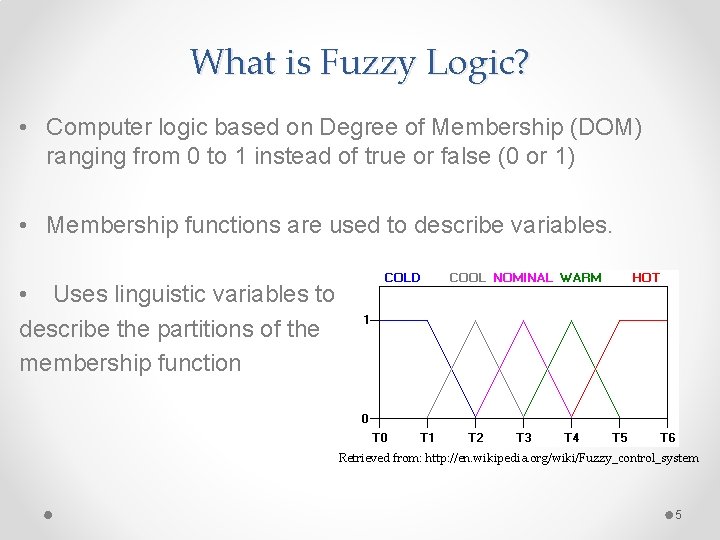 What is Fuzzy Logic?

• Computer logic based on Degree of Membership (DOM) ranging from 0 to 1 instead of true or false (0 or 1)

• Membership functions are used to describe variables.

• Uses linguistic variables to describe the partitions of the membership function

COLD COOL NOMINAL WARM HOT
1
0
T0 T1 T2 T3 T4 T5 T6

Retrieved from: http://en.wikipedia.org/wiki/Fuzzy_control_system

5